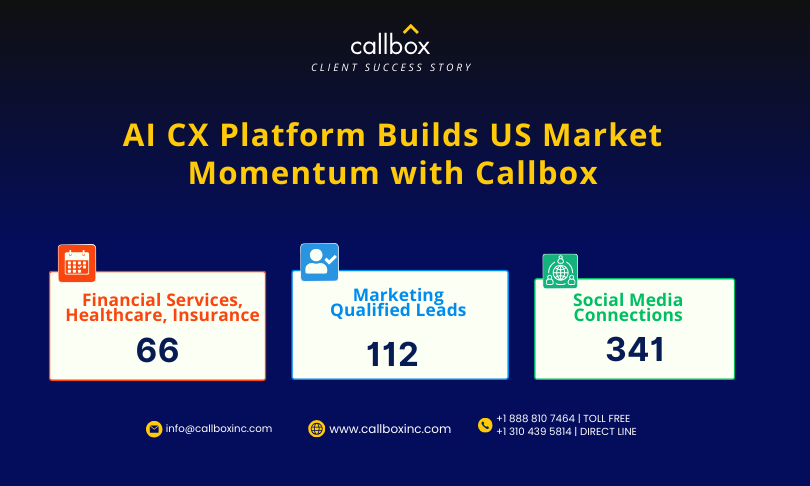 callbox
CLIENT SUCCESS STORY

AI CX Platform Builds US Market Momentum with Callbox

Financial Services, Healthcare, Insurance
66

Marketing Qualified Leads
112

Social Media Connections
341

info@callboxinc.com

www.callboxinc.com

+1 888 810 7464 | TOLL FREE
+1 310 439 5814 | DIRECT LINE